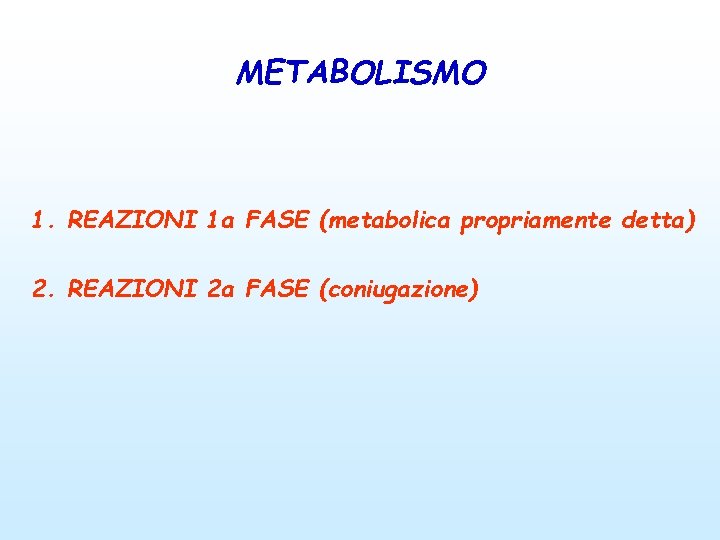 METABOLISMO

1. REAZIONI 1a FASE (metabolica propriamente detta)

2. REAZIONI 2a FASE (coniugazione)